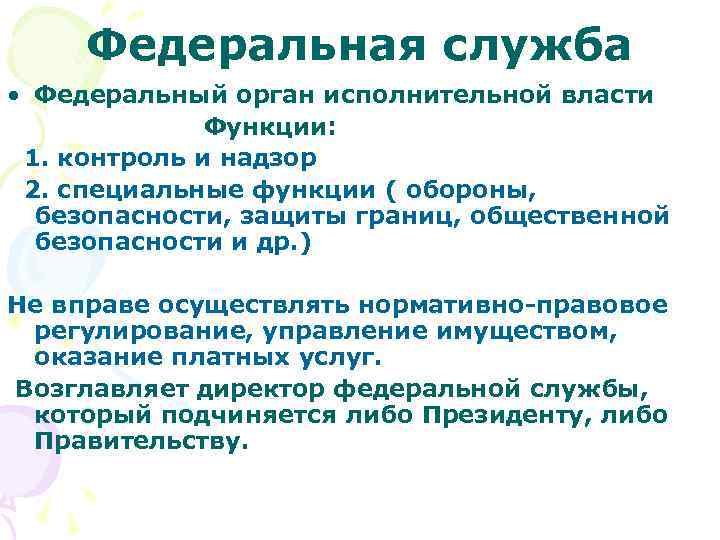 Федеральная служба

• Федеральный орган исполнительной власти

Функции:

1. контроль и надзор

2. специальные функции ( обороны, безопасности, защиты границ, общественной безопасности и др.)

Не вправе осуществлять нормативно-правовое регулирование, управление имуществом, оказание платных услуг.

Возглавляет директор федеральной службы, который подчиняется либо Президенту, либо Правительству.